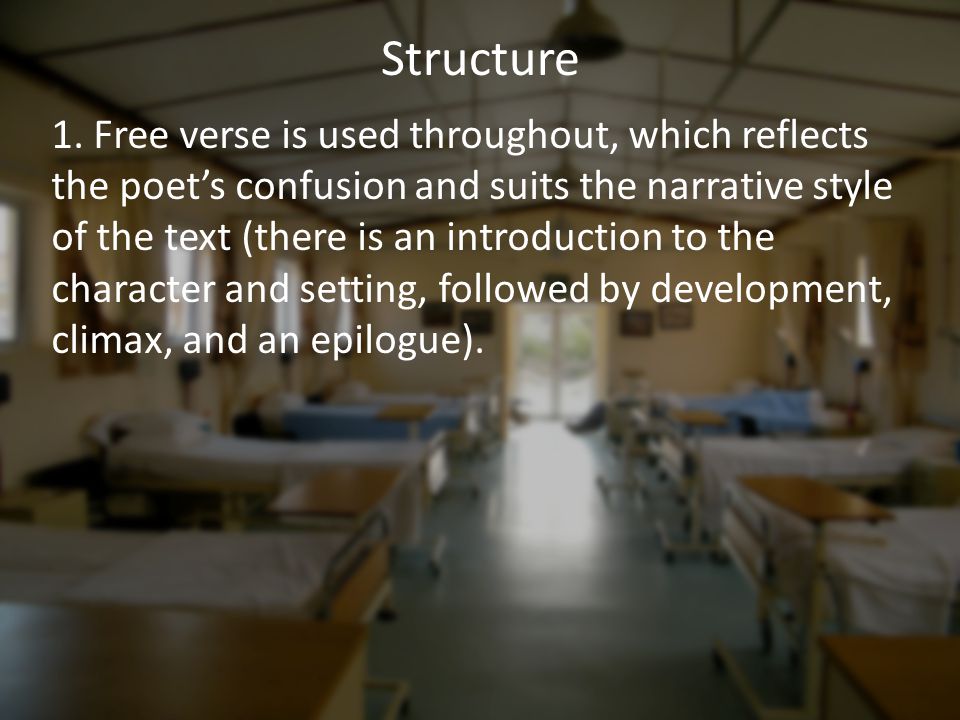 Structure

1. Free verse is used throughout, which reflects the poet’s confusion and suits the narrative style of the text (there is an introduction to the character and setting, followed by development, climax, and an epilogue).